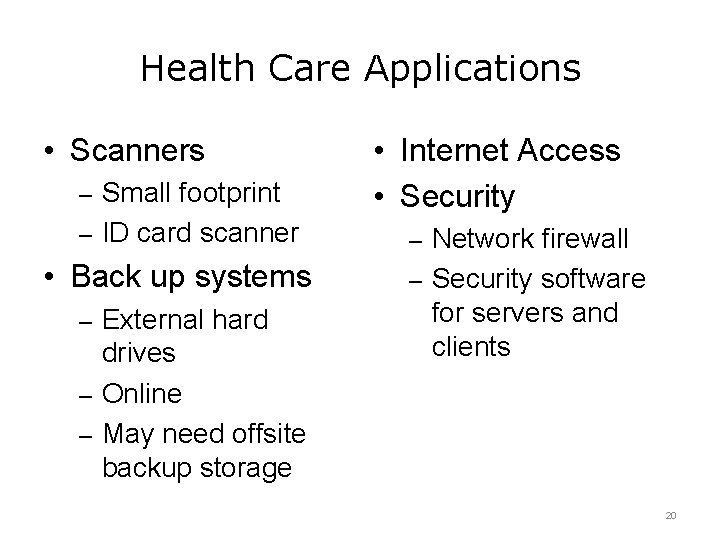 Health Care Applications

• Scanners
– Small footprint
– ID card scanner
• Back up systems
– External hard drives
– Online
– May need offsite backup storage

• Internet Access
• Security
– Network firewall
– Security software for servers and clients

20